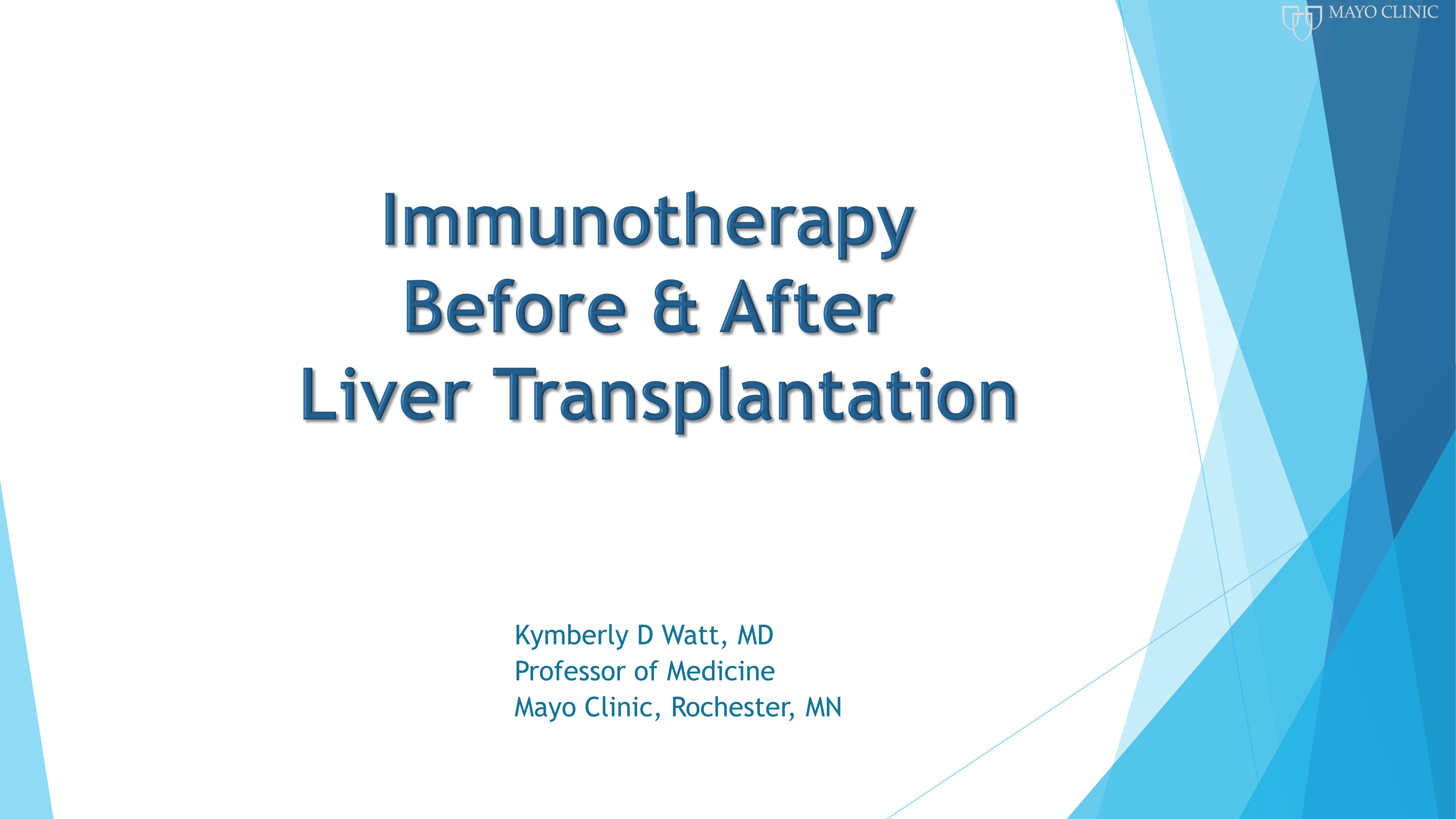 MAYO CLINIC

Immunotherapy
Before & After
Liver Transplantation

Kymberly D Watt, MD
Professor of Medicine
Mayo Clinic, Rochester, MN